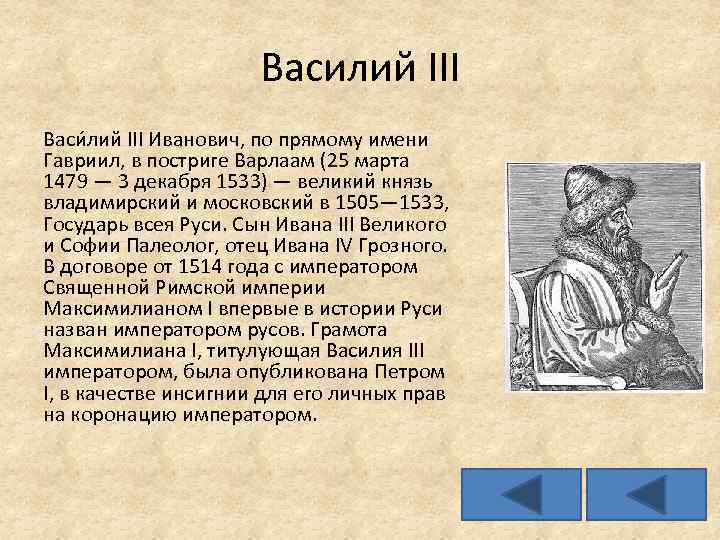 Василий III

Васи́лий III Иванович, по прямому имени Гавриил, в постриге Варлаам (25 марта 1479 — 3 декабря 1533) — великий князь владимирский и московский в 1505—1533, Государь всея Руси. Сын Ивана III Великого и Софии Палеолог, отец Ивана IV Грозного. В договоре от 1514 года с императором Священной Римской империи Максимилианом I впервые в истории Руси назван императором русов. Грамота Максимилиана I, титулующая Василия III императором, была опубликована Петром I, в качестве инсигнии для его личных прав на коронацию императором.